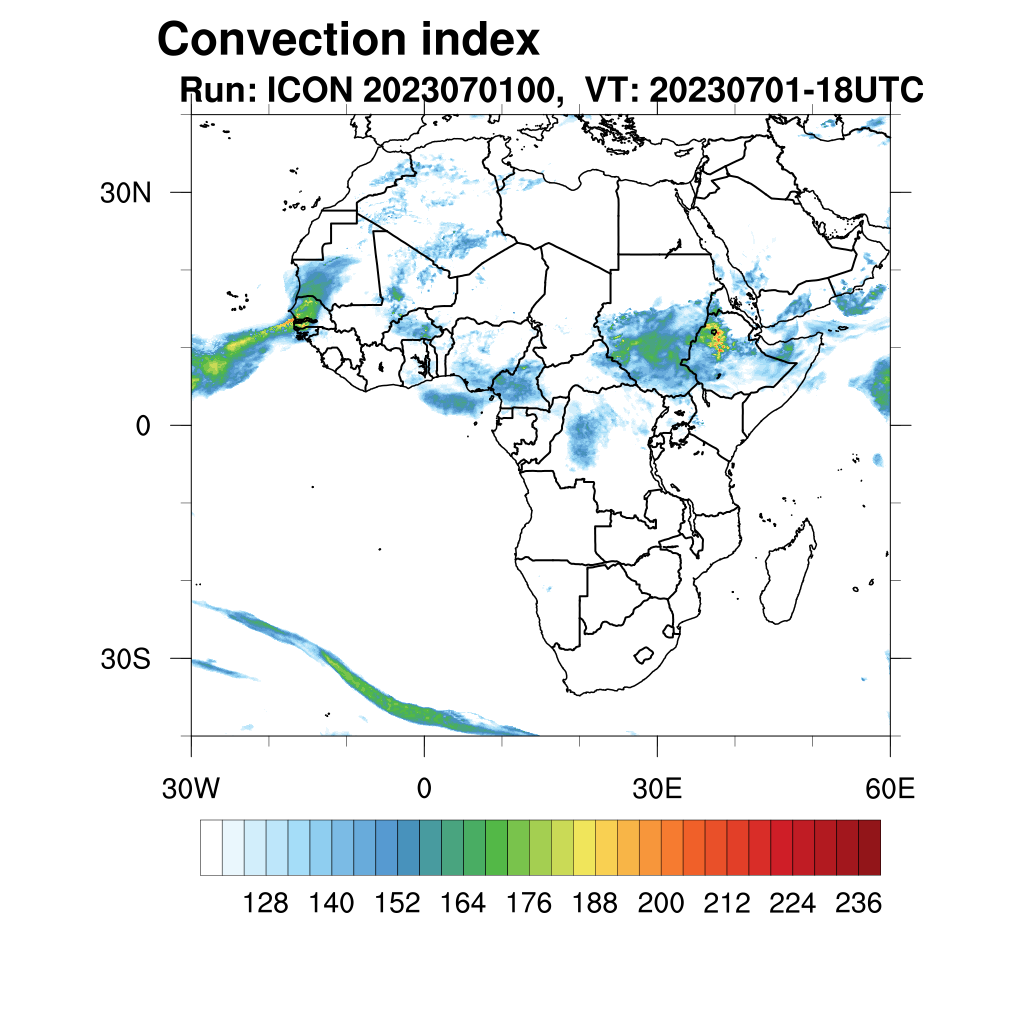 Convection index
Run: ICON 2023070100, VT: 20230701-18UTC

30N
0
30S

30W
0
30E
60E

128 140 152 164 176 188 200 212 224 236